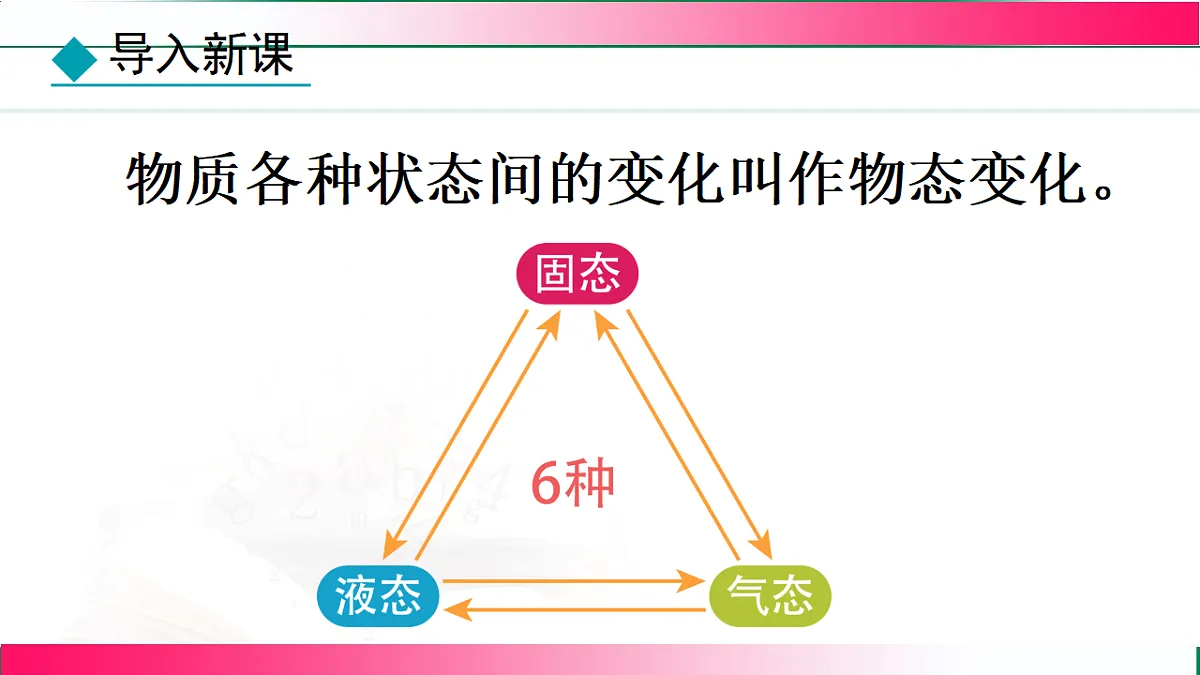 导入新课

物质各种状态间的变化叫作物态变化。

固态

6种

液态

气态